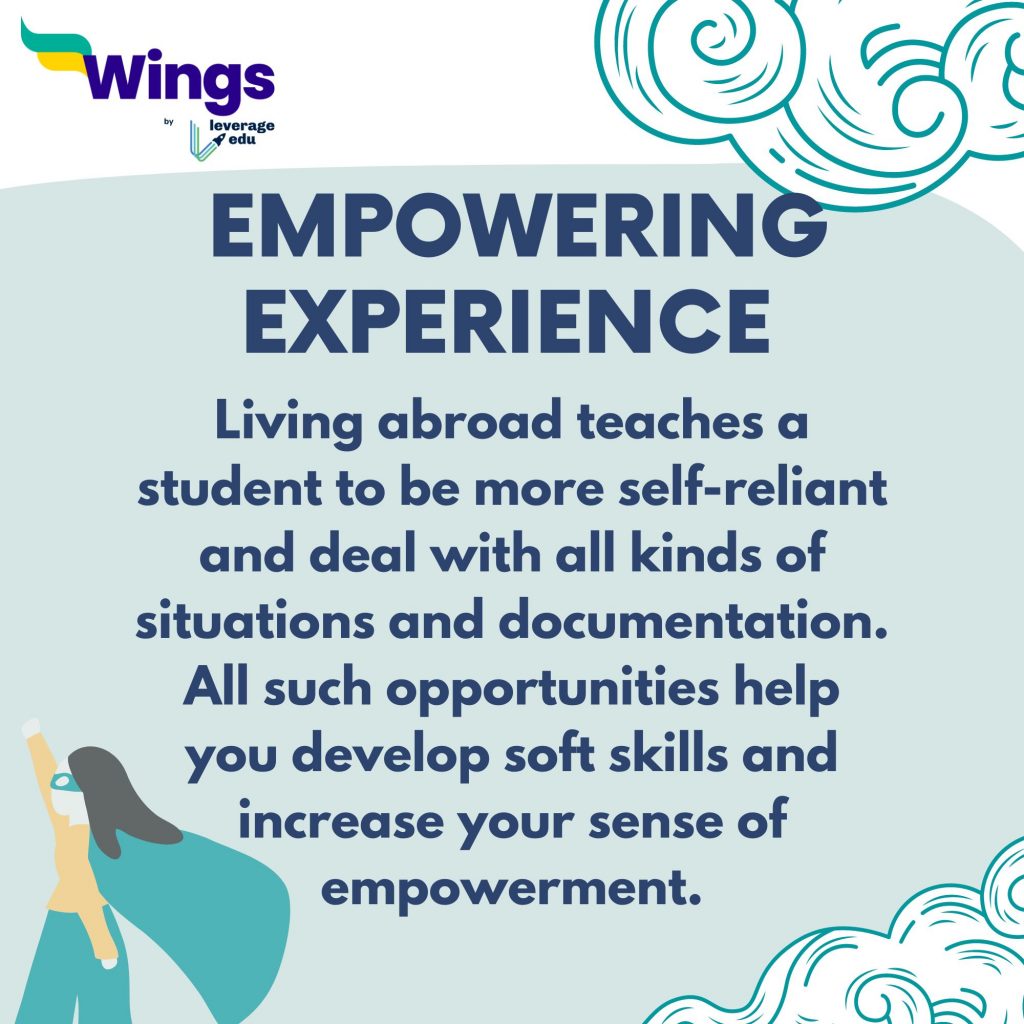 Wings
by leverage edu

EMPOWERING EXPERIENCE

Living abroad teaches a student to be more self-reliant and deal with all kinds of situations and documentation. All such opportunities help you develop soft skills and increase your sense of empowerment.